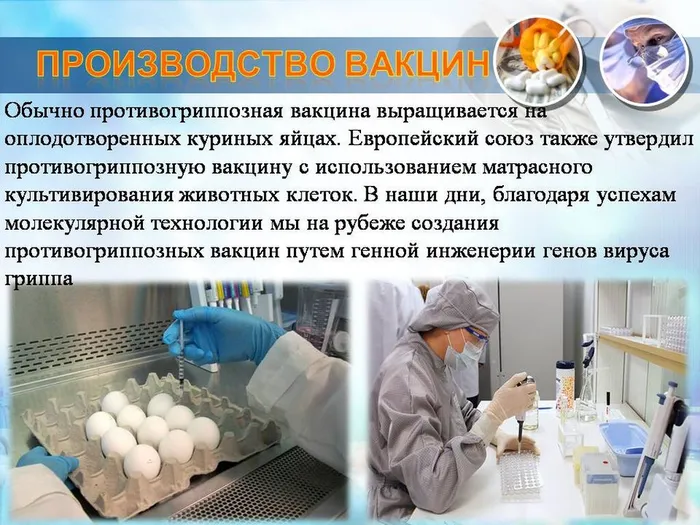 ПРОИЗВОДСТВО ВАКЦИН

Обычно противогриппозная вакцина выращивается на оплодотворенных куриных яйцах. Европейский союз также утвердил противогриппозную вакцину с использованием матрасного культивирования животных клеток. В наши дни, благодаря успехам молекулярной технологии мы на рубеже создания противогриппозных вакцин путем генной инженерии генов вируса гриппа